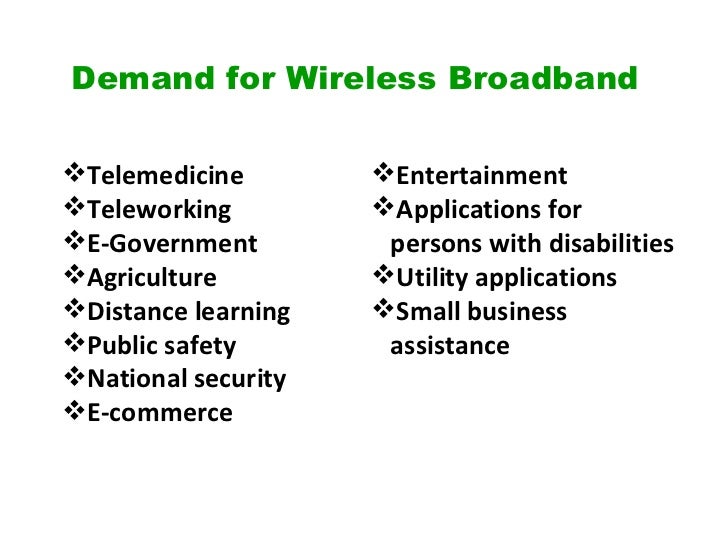 Demand for Wireless Broadband

❖Telemedicine
❖Teleworking
❖E-Government
❖Agriculture
❖Distance learning
❖Public safety
❖National security
❖E-commerce

❖Entertainment
❖Applications for persons with disabilities
❖Utility applications
❖Small business assistance